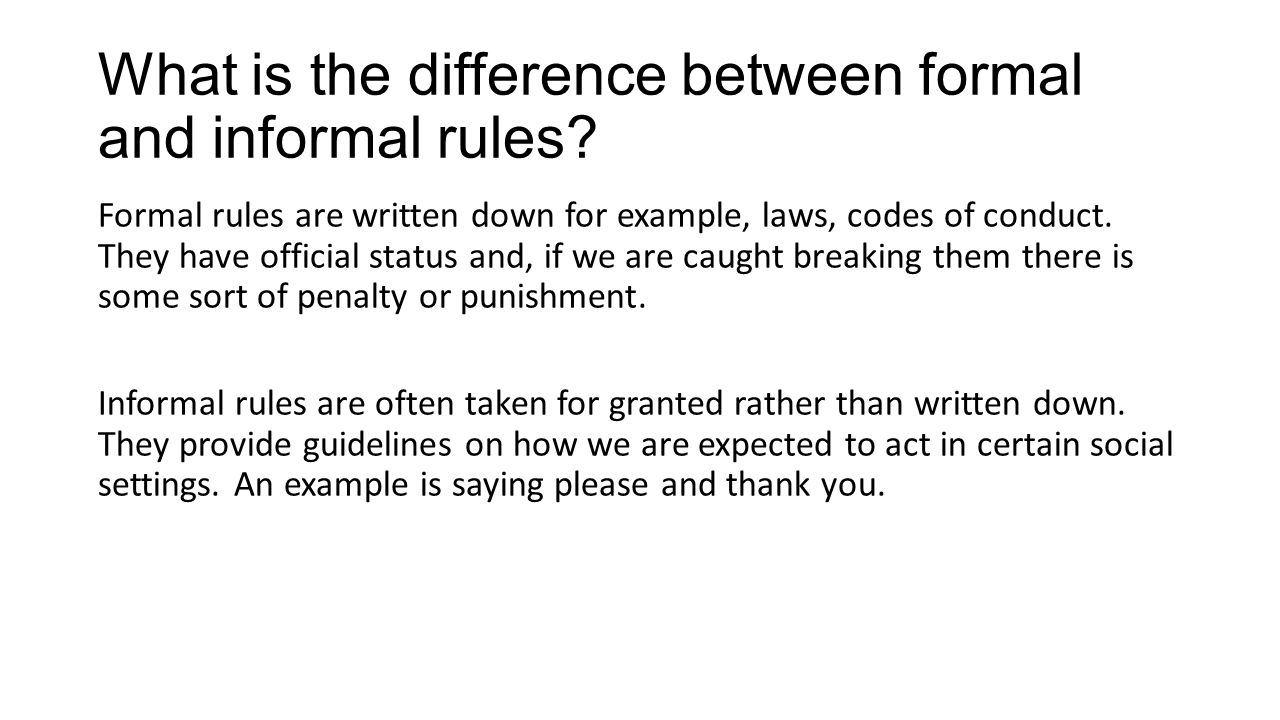 What is the difference between formal and informal rules?

Formal rules are written down for example, laws, codes of conduct. They have official status and, if we are caught breaking them there is some sort of penalty or punishment.

Informal rules are often taken for granted rather than written down. They provide guidelines on how we are expected to act in certain social settings. An example is saying please and thank you.